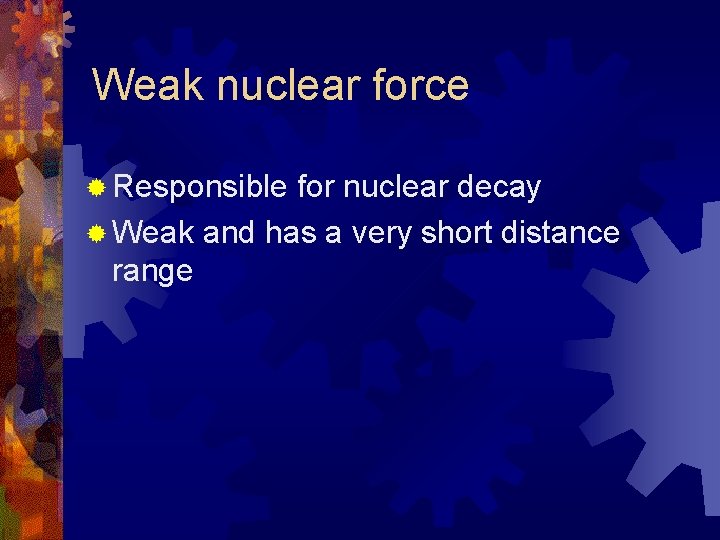 Weak nuclear force

Responsible for nuclear decay

Weak and has a very short distance range